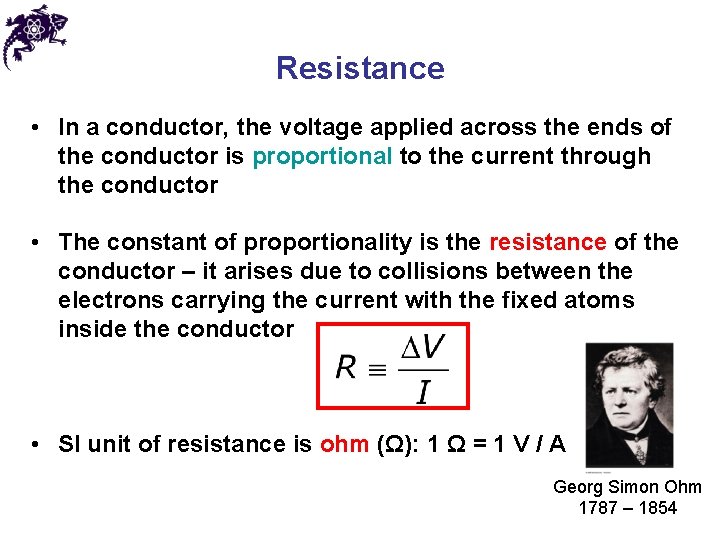 Resistance

• In a conductor, the voltage applied across the ends of the conductor is proportional to the current through the conductor

• The constant of proportionality is the resistance of the conductor – it arises due to collisions between the electrons carrying the current with the fixed atoms inside the conductor

$R \equiv \frac{\Delta V}{I}$

• SI unit of resistance is ohm (Ω): 1 Ω = 1 V / A

Georg Simon Ohm
1787 – 1854